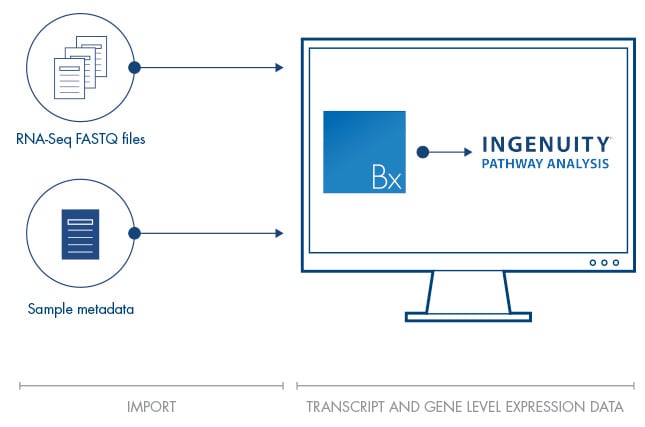 RNA-Seq FASTQ files

Sample metadata

Bx

INGENUITY
PATHWAY ANALYSIS

IMPORT

TRANSCRIPT AND GENE LEVEL EXPRESSION DATA